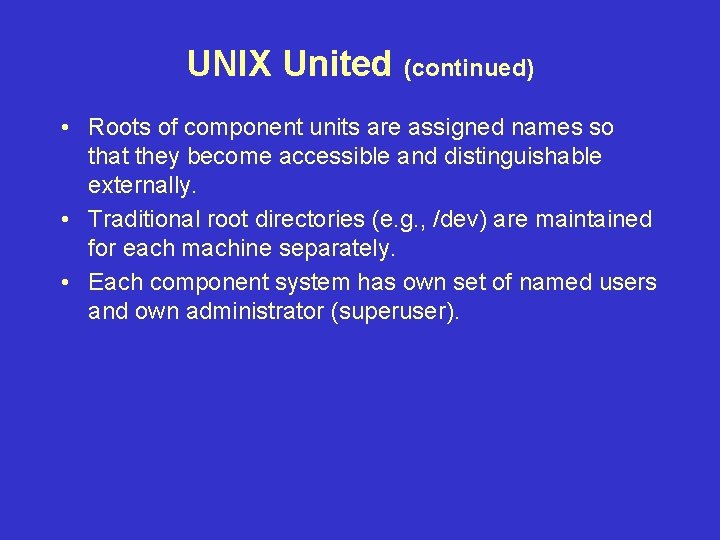 UNIX United (continued)

• Roots of component units are assigned names so that they become accessible and distinguishable externally.
• Traditional root directories (e.g., /dev) are maintained for each machine separately.
• Each component system has own set of named users and own administrator (superuser).